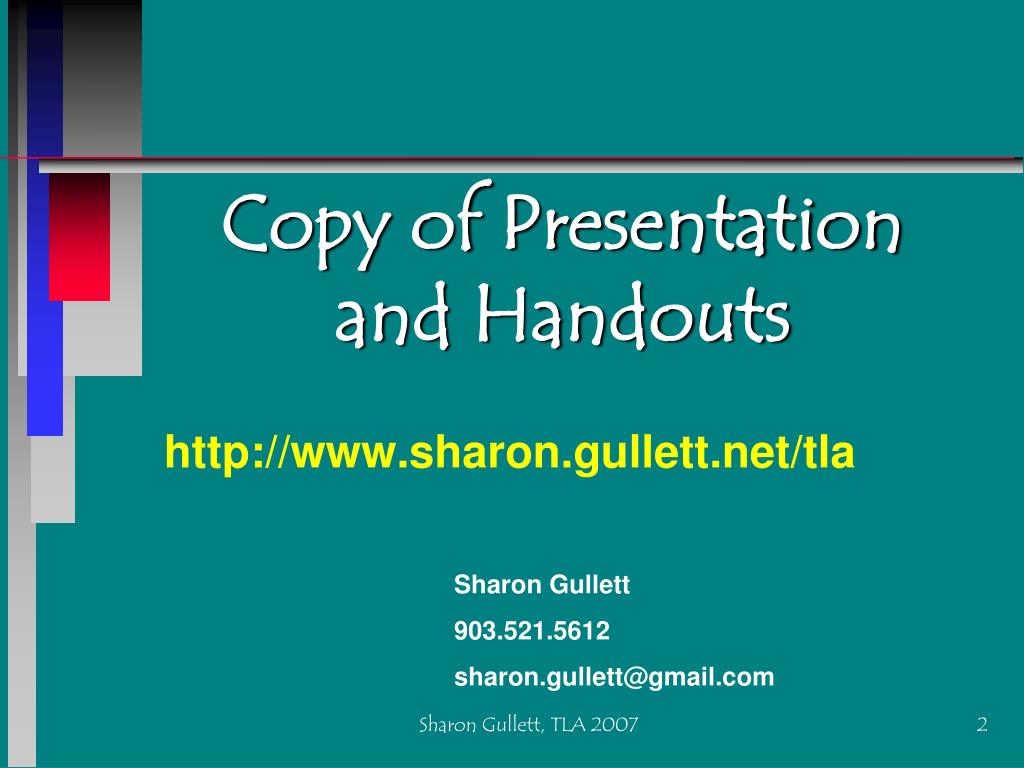 Copy of Presentation and Handouts

http://www.sharon.gullett.net/tla

Sharon Gullett

903.521.5612

sharon.gullett@gmail.com

Sharon Gullett, TLA 2007

2